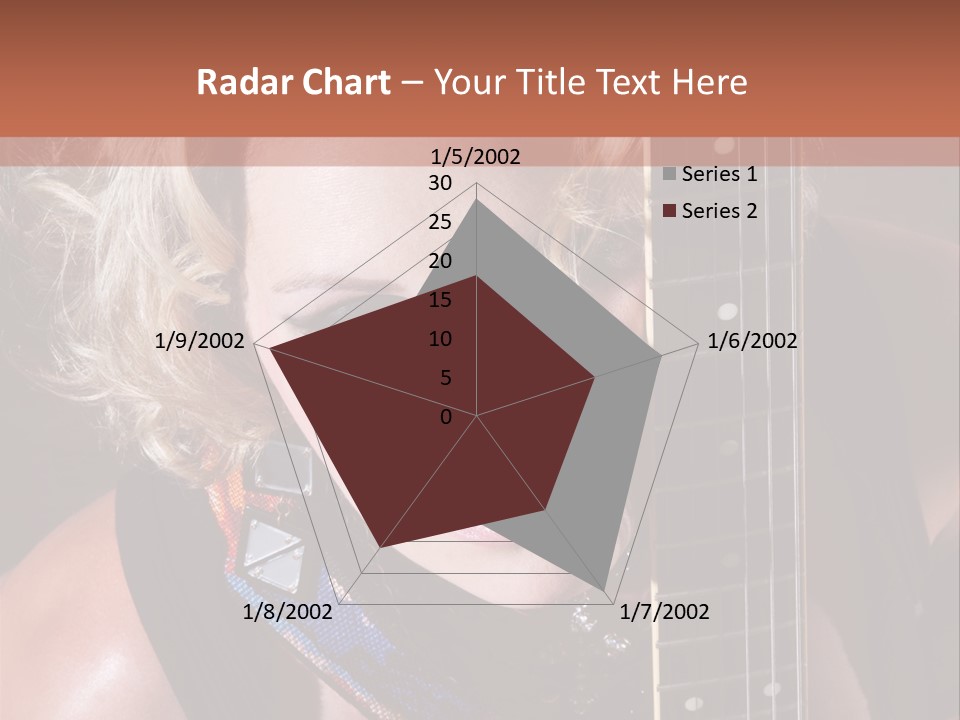 Radar Chart – Your Title Text Here

1/5/2002
30
25
20
15
10
5
0
1/6/2002
1/7/2002
1/8/2002
1/9/2002

Series 1
Series 2